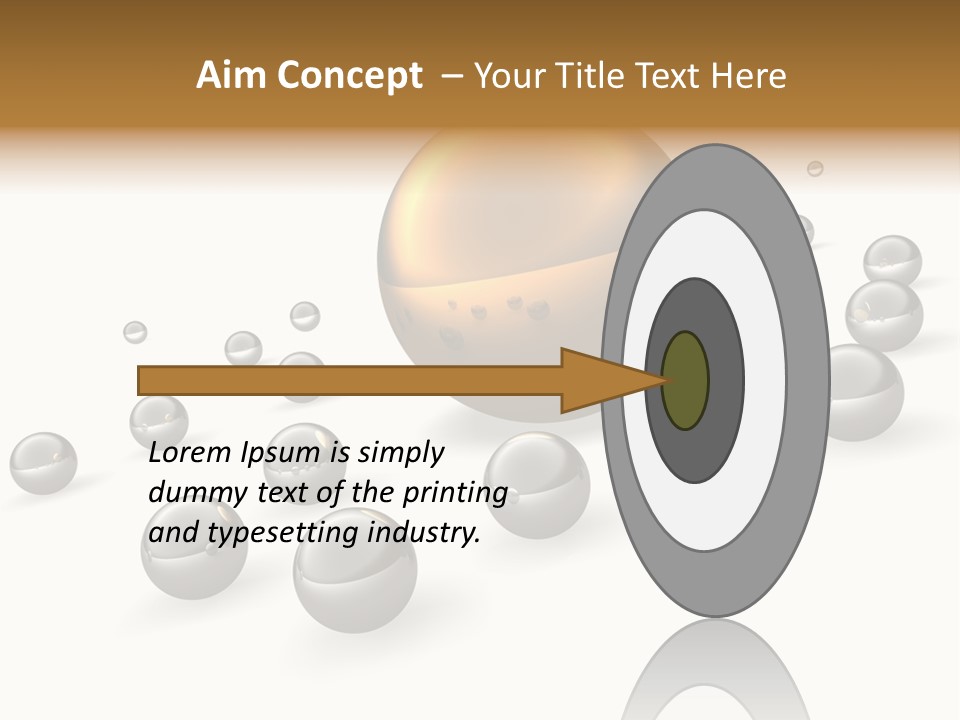 Aim Concept – Your Title Text Here

Lorem Ipsum is simply dummy text of the printing and typesetting industry.